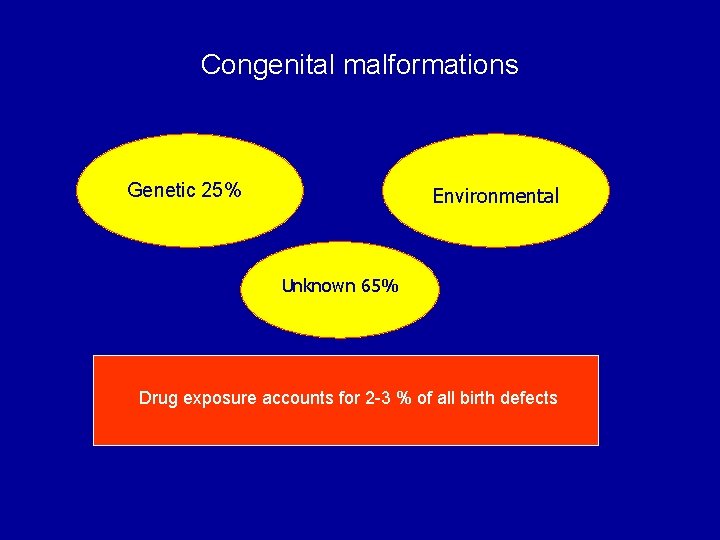 Congenital malformations

Genetic 25%

Environmental

Unknown 65%

Drug exposure accounts for 2-3 % of all birth defects